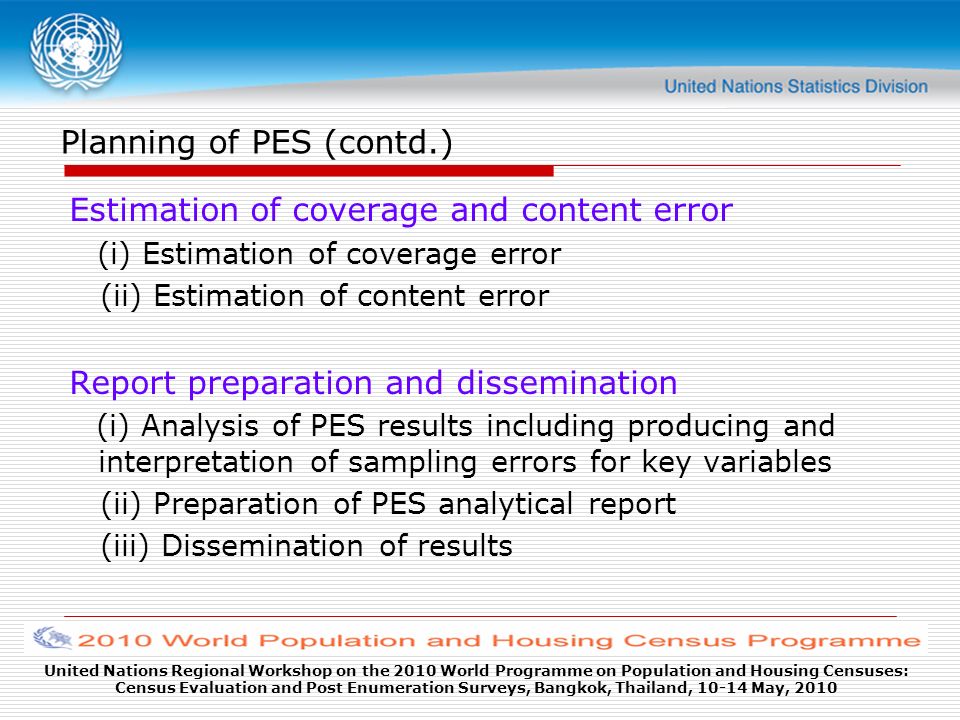 United Nations Statistics Division

Planning of PES (contd.)

Estimation of coverage and content error

(i) Estimation of coverage error

(ii) Estimation of content error

Report preparation and dissemination

(i) Analysis of PES results including producing and interpretation of sampling errors for key variables

(ii) Preparation of PES analytical report

(iii) Dissemination of results

2010 World Population and Housing Census Programme

United Nations Regional Workshop on the 2010 World Programme on Population and Housing Censuses: Census Evaluation and Post Enumeration Surveys, Bangkok, Thailand, 10-14 May, 2010